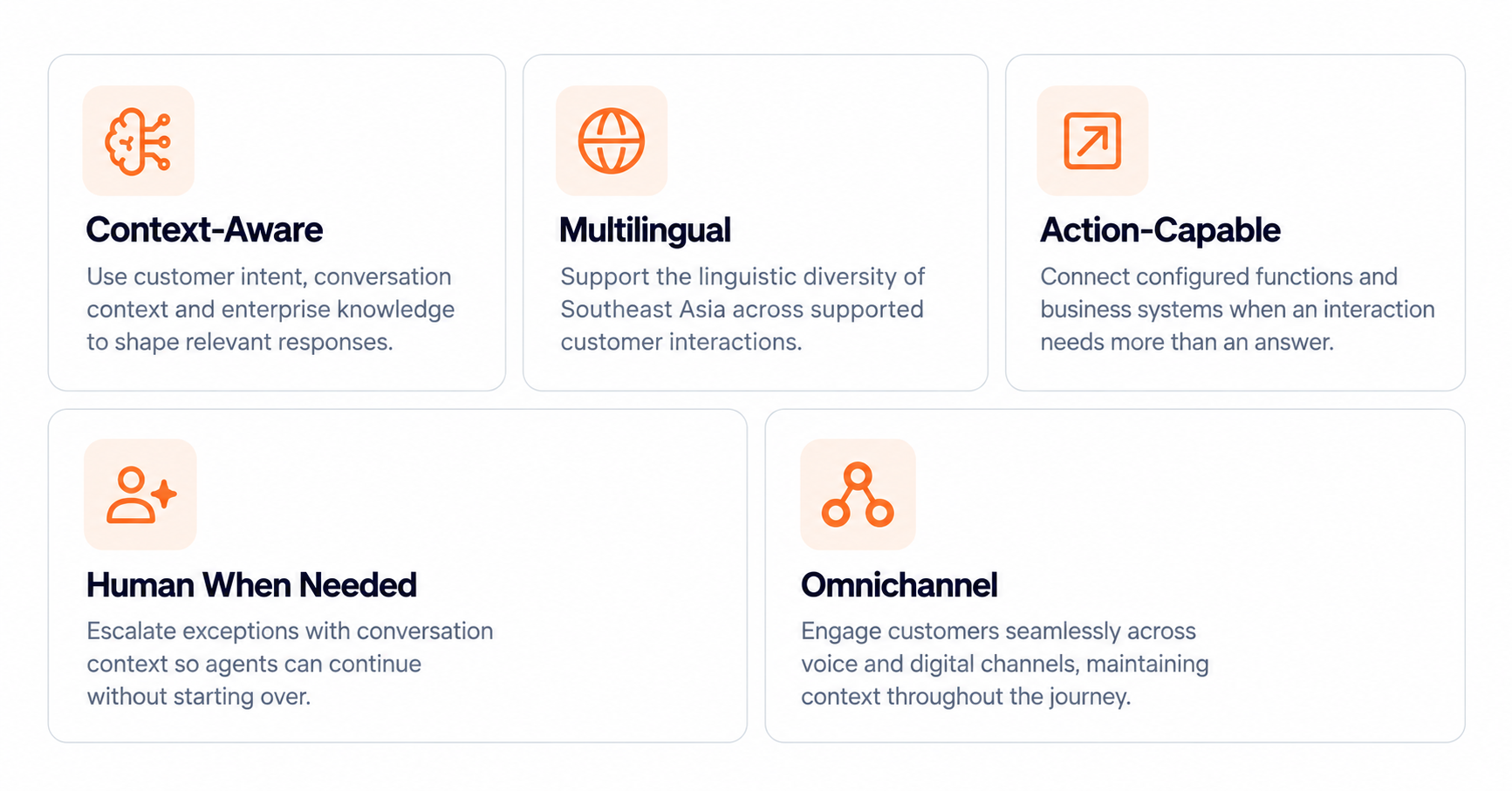 Context-Aware

Use customer intent, conversation context and enterprise knowledge to shape relevant responses.

Multilingual

Support the linguistic diversity of Southeast Asia across supported customer interactions.

Action-Capable

Connect configured functions and business systems when an interaction needs more than an answer.

Human When Needed

Escalate exceptions with conversation context so agents can continue without starting over.

Omnichannel

Engage customers seamlessly across voice and digital channels, maintaining context throughout the journey.